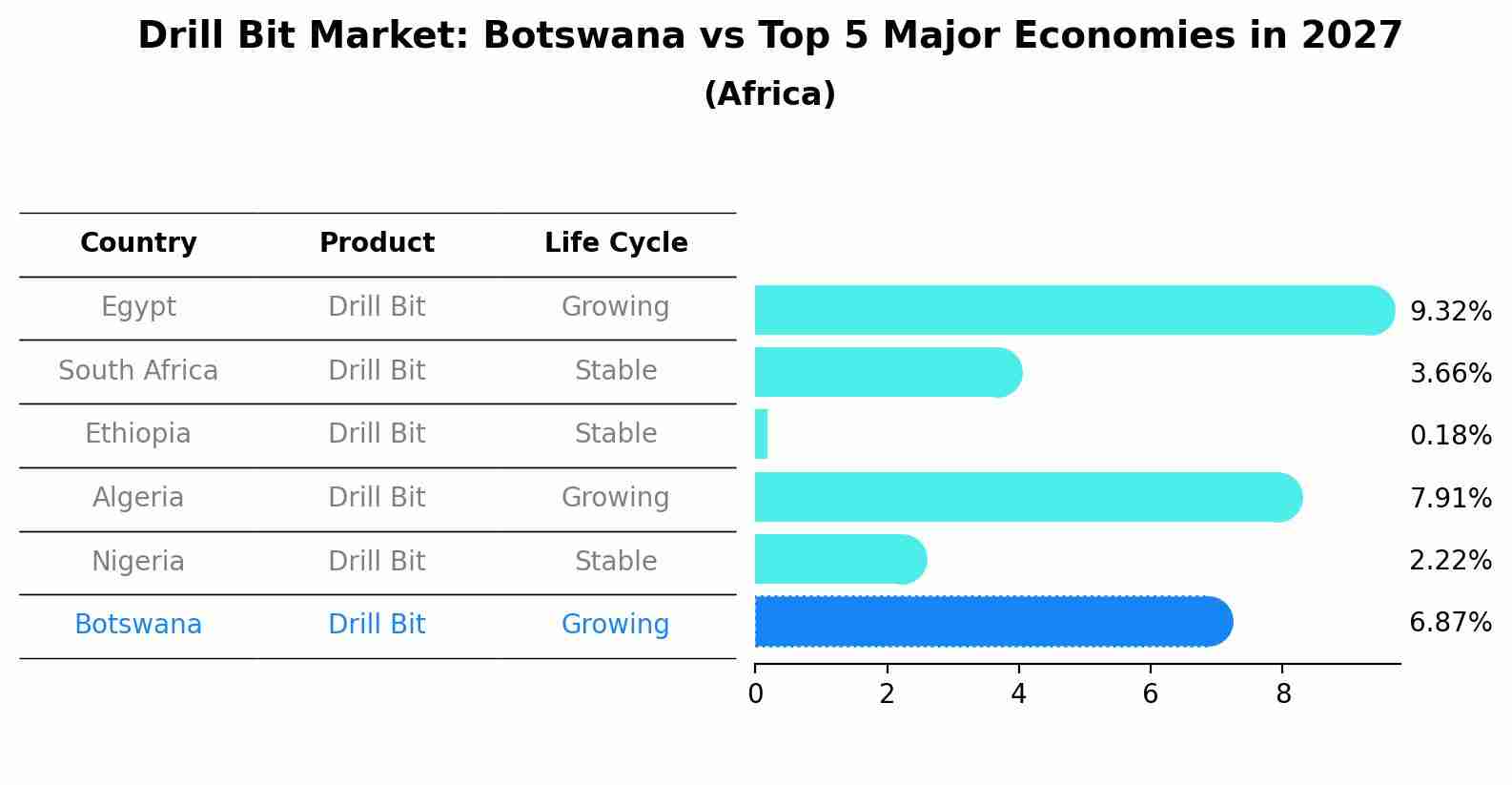 Drill Bit Market: Botswana vs Top 5 Major Economies in 2027
(Africa)

| Country | Product | Life Cycle |
|---|---|---|
| Egypt | Drill Bit | Growing |
| South Africa | Drill Bit | Stable |
| Ethiopia | Drill Bit | Stable |
| Algeria | Drill Bit | Growing |
| Nigeria | Drill Bit | Stable |
| Botswana | Drill Bit | Growing |

9.32%
3.66%
0.18%
7.91%
2.22%
6.87%

0 2 4 6 8